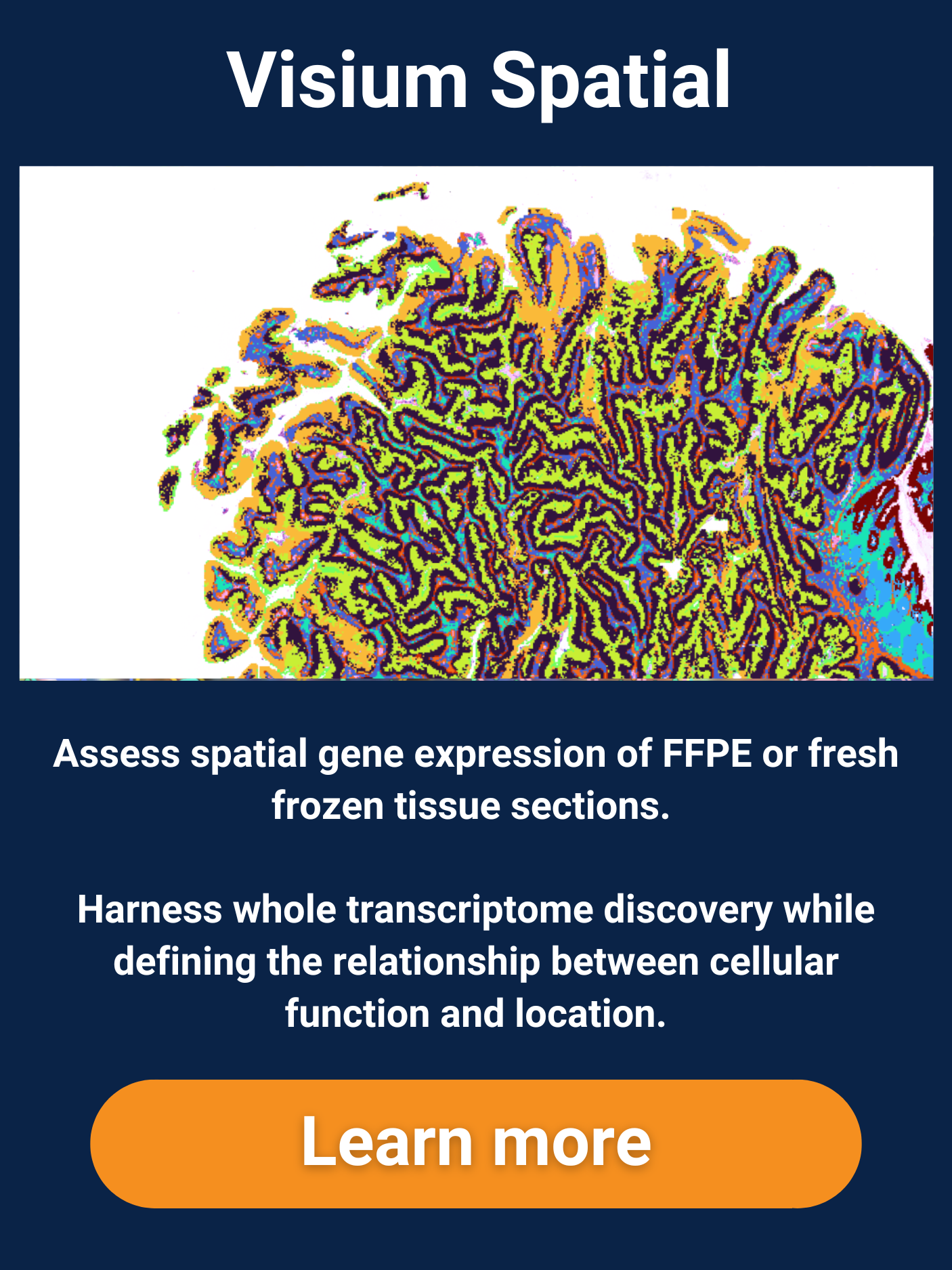 Visium Spatial

Assess spatial gene expression of FFPE or fresh frozen tissue sections.

Harness whole transcriptome discovery while defining the relationship between cellular function and location.

Learn more